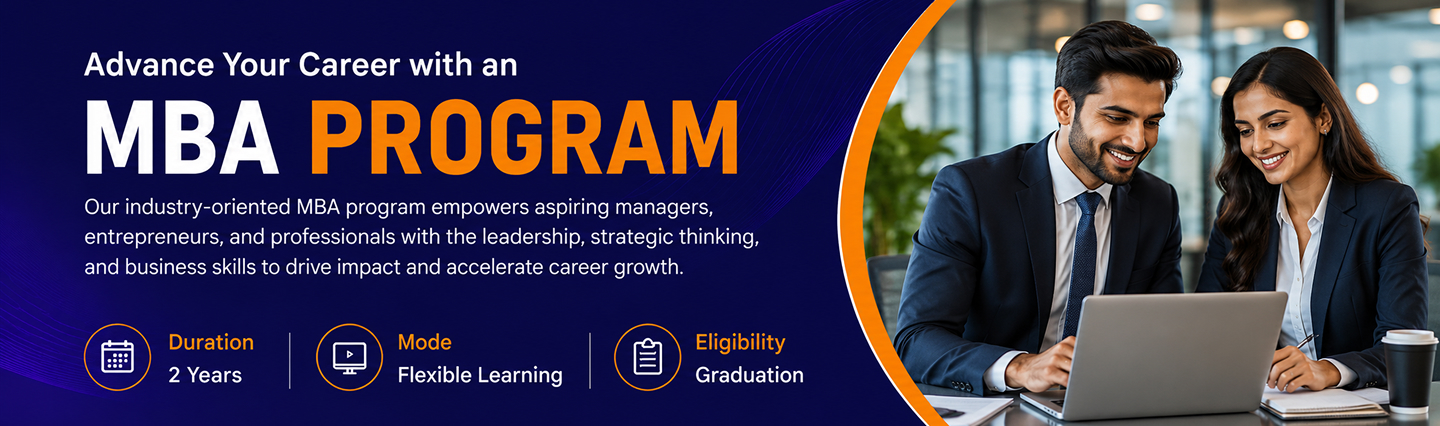 Advance Your Career with an
MBA PROGRAM

Our industry-oriented MBA program empowers aspiring managers, entrepreneurs, and professionals with the leadership, strategic thinking, and business skills to drive impact and accelerate career growth.

Duration
2 Years

Mode
Flexible Learning

Eligibility
Graduation